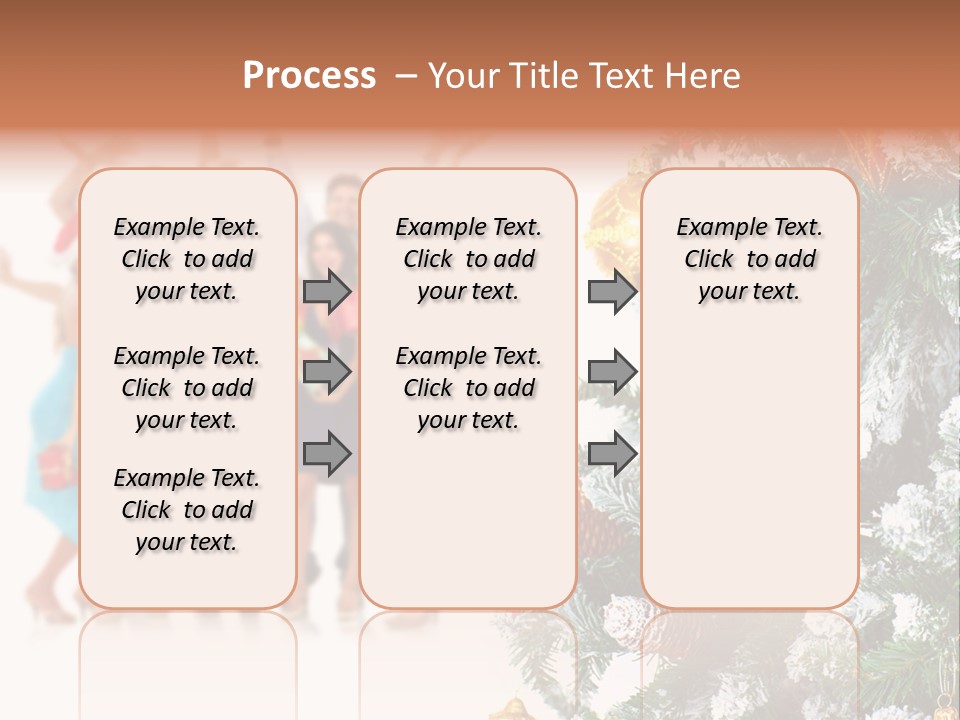 Process – Your Title Text Here

Example Text. Click to add your text.

Example Text. Click to add your text.

Example Text. Click to add your text.

Example Text. Click to add your text.

Example Text. Click to add your text.

Example Text. Click to add your text.